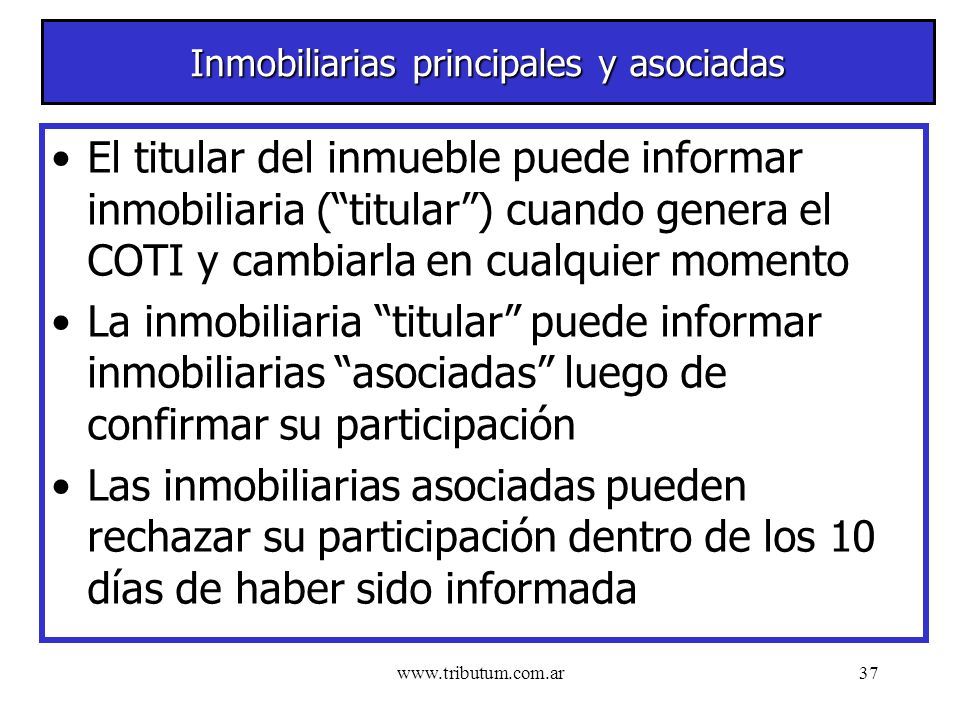 Inmobiliarias principales y asociadas

• El titular del inmueble puede informar inmobiliaria (“titular”) cuando genera el COTI y cambiarla en cualquier momento

• La inmobiliaria “titular” puede informar inmobiliarias “asociadas” luego de confirmar su participación

• Las inmobiliarias asociadas pueden rechazar su participación dentro de los 10 días de haber sido informada

www.tributum.com.ar

37